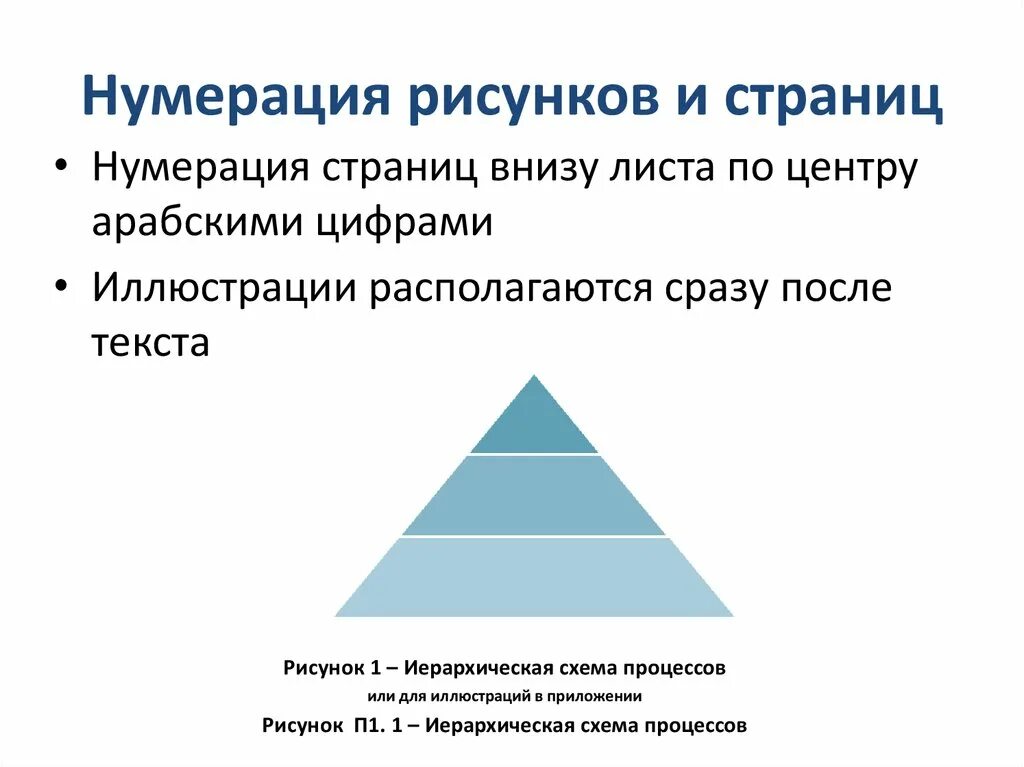 Нумерация рисунков и страниц

• Нумерация страниц внизу листа по центру арабскими цифрами

• Иллюстрации располагаются сразу после текста

Рисунок 1 – Иерархическая схема процессов

или для иллюстраций в приложении

Рисунок П1. 1 – Иерархическая схема процессов